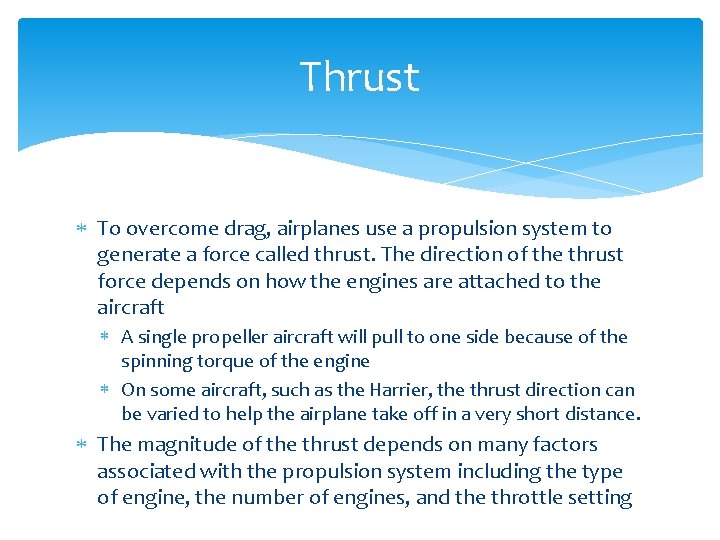 Thrust

* To overcome drag, airplanes use a propulsion system to generate a force called thrust. The direction of the thrust force depends on how the engines are attached to the aircraft
  * A single propeller aircraft will pull to one side because of the spinning torque of the engine
  * On some aircraft, such as the Harrier, the thrust direction can be varied to help the airplane take off in a very short distance.
* The magnitude of the thrust depends on many factors associated with the propulsion system including the type of engine, the number of engines, and the throttle setting